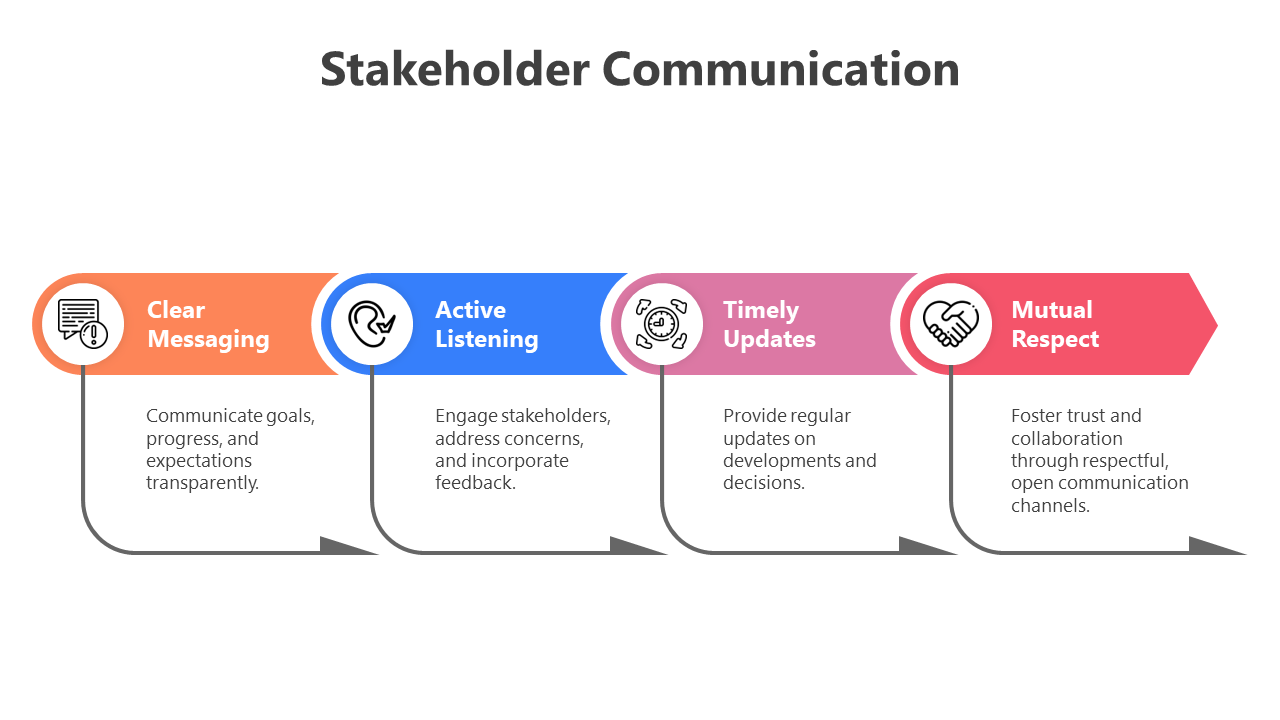 Stakeholder Communication

Clear Messaging

Communicate goals, progress, and expectations transparently.

Active Listening

Engage stakeholders, address concerns, and incorporate feedback.

Timely Updates

Provide regular updates on developments and decisions.

Mutual Respect

Foster trust and collaboration through respectful, open communication channels.